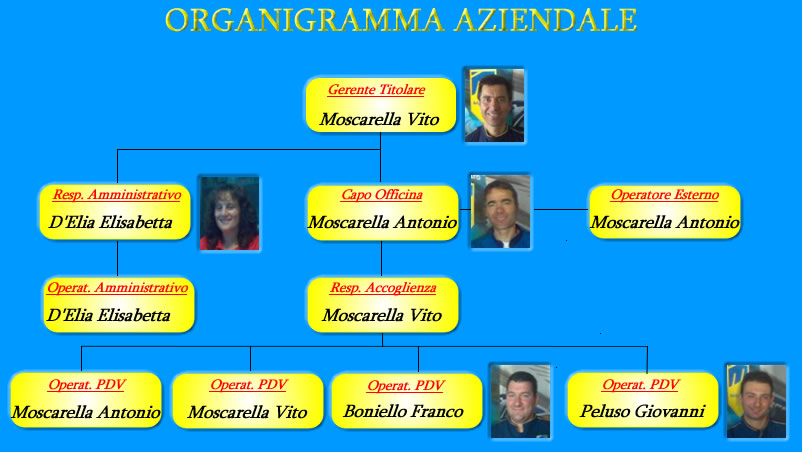 ORGANIGRAMMA AZIENDALE

Gerente Titolare
Moscarella Vito

Resp. Amministrativo
D'Elia Elisabetta

Capo Officina
Moscarella Antonio

Operatore Esterno
Moscarella Antonio

Operat. Amministrativo
D'Elia Elisabetta

Resp. Accoglienza
Moscarella Vito

Operat. PDV
Moscarella Antonio

Operat. PDV
Moscarella Vito

Operat. PDV
Boniello Franco

Operat. PDV
Peluso Giovanni